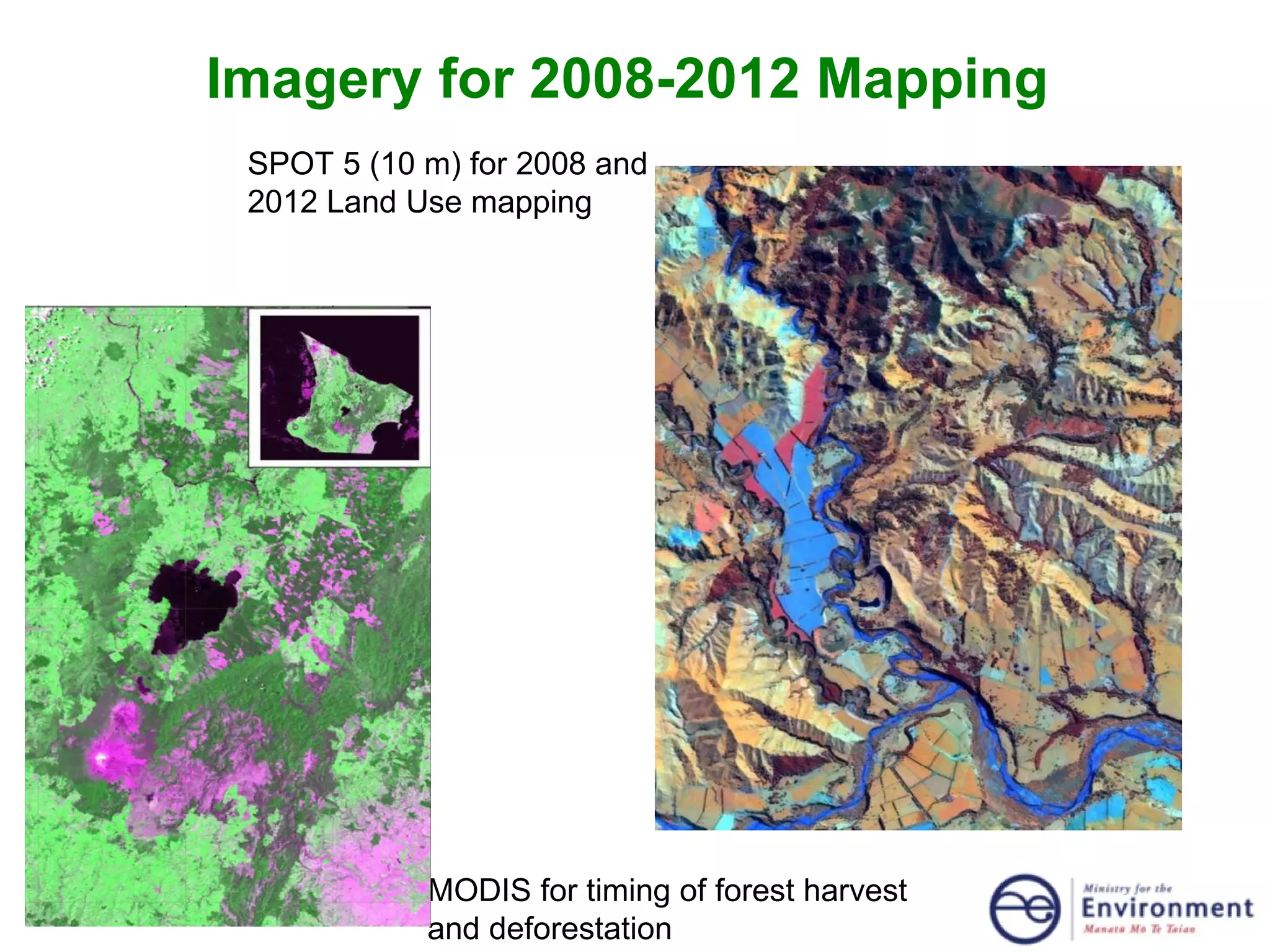 Imagery for 2008-2012 Mapping

SPOT 5 (10 m) for 2008 and 2012 Land Use mapping

MODIS for timing of forest harvest and deforestation

Ministry for the Environment
Manatu Mo Te Taiao